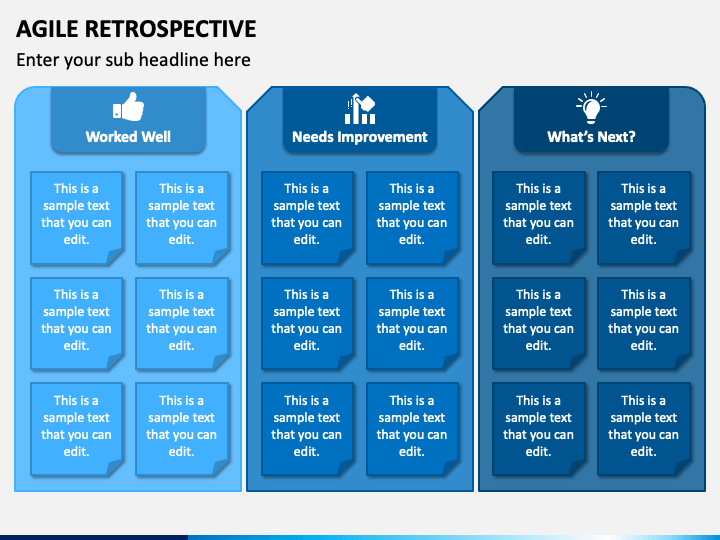 AGILE RETROSPECTIVE

Enter your sub headline here

Worked Well

This is a sample text that you can edit.

This is a sample text that you can edit.

This is a sample text that you can edit.

This is a sample text that you can edit.

This is a sample text that you can edit.

This is a sample text that you can edit.

Needs Improvement

This is a sample text that you can edit.

This is a sample text that you can edit.

This is a sample text that you can edit.

This is a sample text that you can edit.

This is a sample text that you can edit.

This is a sample text that you can edit.

What's Next?

This is a sample text that you can edit.

This is a sample text that you can edit.

This is a sample text that you can edit.

This is a sample text that you can edit.

This is a sample text that you can edit.

This is a sample text that you can edit.